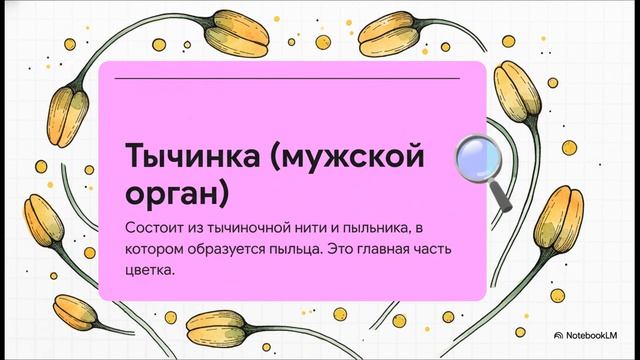 Тычинка (мужской орган)

Состоит из тычиночной нити и пыльника, в котором образуется пыльца. Это главная часть цветка.

NotebookLM